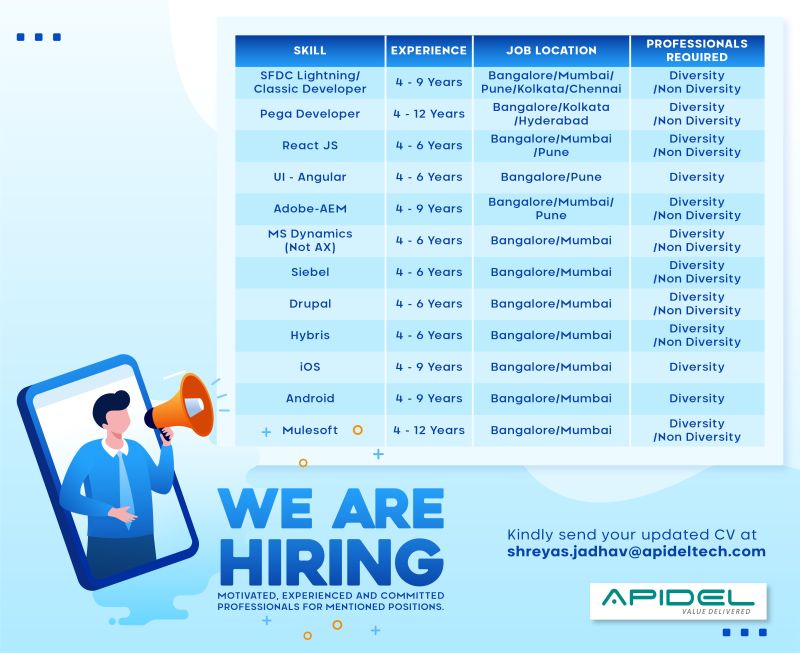 | SKILL | EXPERIENCE | JOB LOCATION | PROFESSIONALS REQUIRED |
|---|---|---|---|
| SFDC Lightning/ Classic Developer | 4 - 9 Years | Bangalore/Mumbai/ Pune/Kolkata/Chennai | Diversity /Non Diversity |
| Pega Developer | 4 - 12 Years | Bangalore/Kolkata /Hyderabad | Diversity /Non Diversity |
| React JS | 4 - 6 Years | Bangalore/Mumbai /Pune | Diversity /Non Diversity |
| UI - Angular | 4 - 6 Years | Bangalore/Pune | Diversity |
| Adobe-AEM | 4 - 9 Years | Bangalore/Mumbai/ Pune | Diversity /Non Diversity |
| MS Dynamics (Not AX) | 4 - 6 Years | Bangalore/Mumbai | Diversity /Non Diversity |
| Siebel | 4 - 6 Years | Bangalore/Mumbai | Diversity /Non Diversity |
| Drupal | 4 - 6 Years | Bangalore/Mumbai | Diversity /Non Diversity |
| Hybris | 4 - 6 Years | Bangalore/Mumbai | Diversity /Non Diversity |
| iOS | 4 - 9 Years | Bangalore/Mumbai | Diversity |
| Android | 4 - 9 Years | Bangalore/Mumbai | Diversity |
| Mulesoft | 4 - 12 Years | Bangalore/Mumbai | Diversity /Non Diversity |

WE ARE HIRING

MOTIVATED, EXPERIENCED AND COMMITTED PROFESSIONALS FOR MENTIONED POSITIONS.

Kindly send your updated CV at shreyas.jadhav@apideltech.com

APIDEL
VALUE DELIVERED